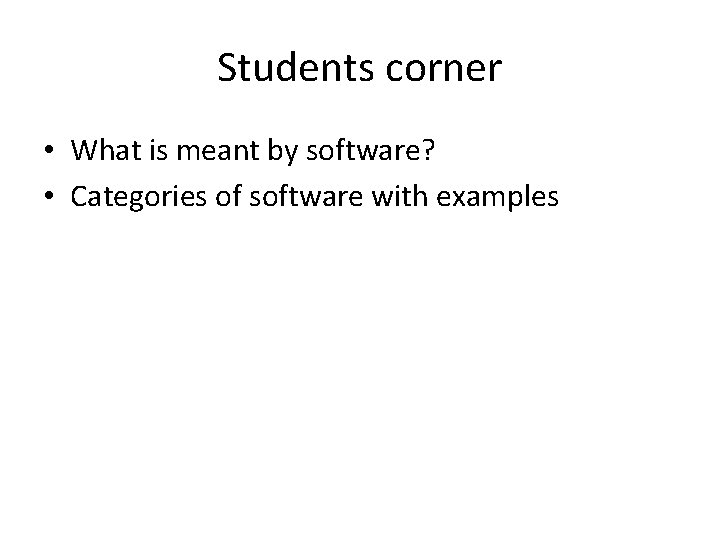 Students corner

• What is meant by software?
• Categories of software with examples